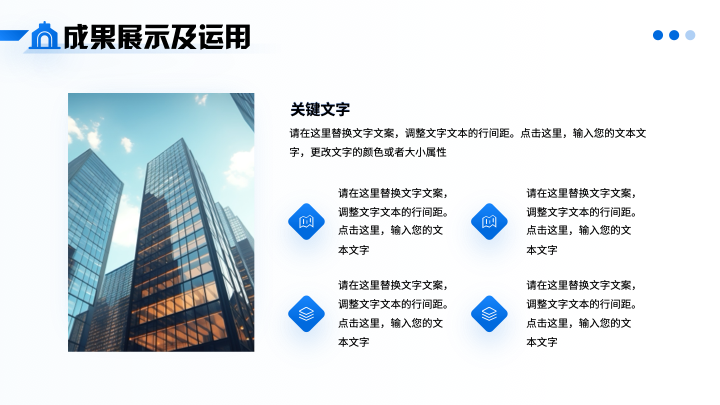 成果展示及运用

关键文字

请在这里替换文字文案，调整文字文本的行间距。点击这里，输入您的文本文字，更改文字的颜色或者大小属性

请在这里替换文字文案，调整文字文本的行间距。点击这里，输入您的文本文字

请在这里替换文字文案，调整文字文本的行间距。点击这里，输入您的文本文字

请在这里替换文字文案，调整文字文本的行间距。点击这里，输入您的文本文字

请在这里替换文字文案，调整文字文本的行间距。点击这里，输入您的文本文字